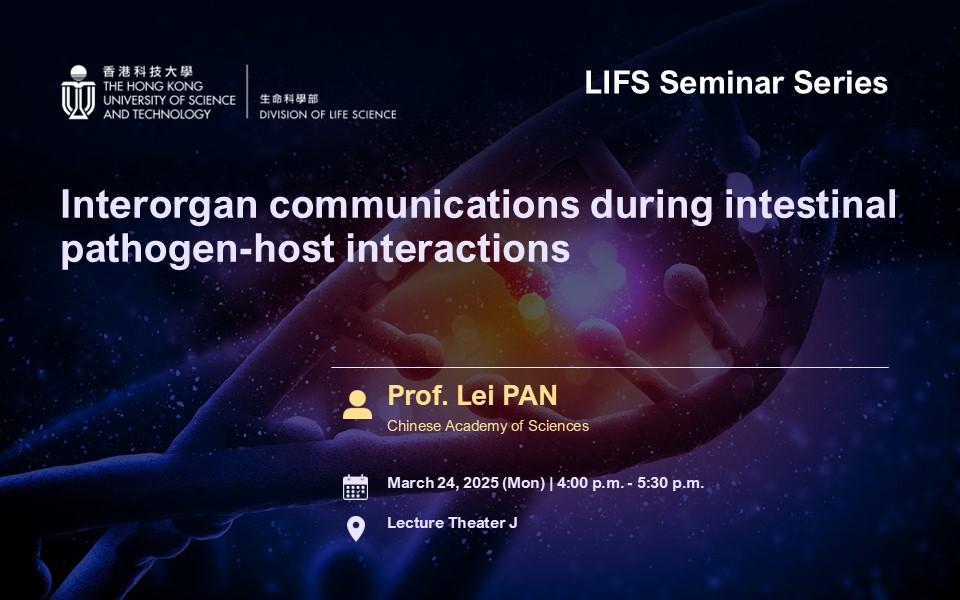 香港科技大學
THE HONG KONG UNIVERSITY OF SCIENCE AND TECHNOLOGY

生命科學部
DIVISION OF LIFE SCIENCE

LIFS Seminar Series

Interorgan communications during intestinal pathogen-host interactions

Prof. Lei PAN
Chinese Academy of Sciences

March 24, 2025 (Mon) | 4:00 p.m. - 5:30 p.m.

Lecture Theater J